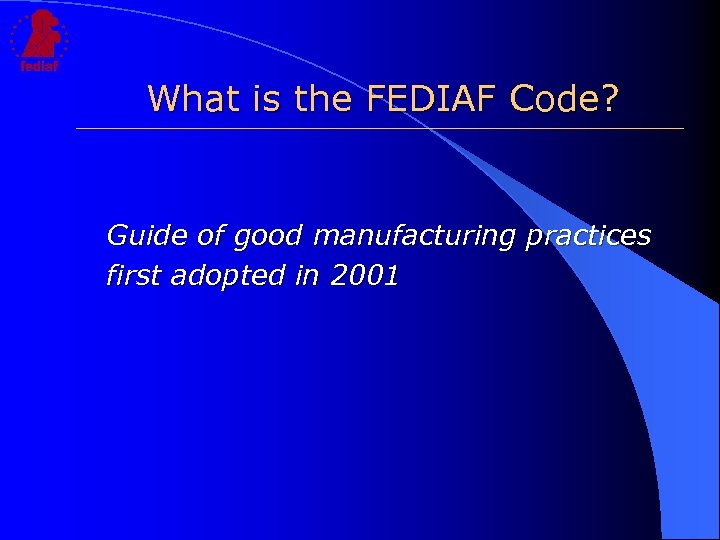 fediaf

What is the FEDIAF Code?

Guide of good manufacturing practices first adopted in 2001